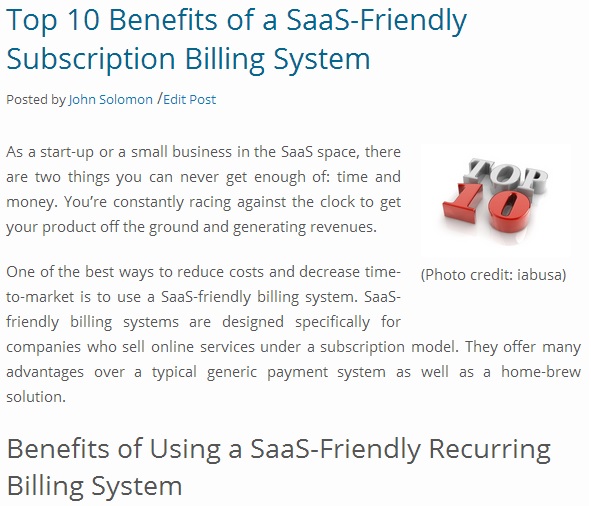 Top 10 Benefits of a SaaS-Friendly Subscription Billing System

Posted by John Solomon /Edit Post

As a start-up or a small business in the SaaS space, there are two things you can never get enough of: time and money. You're constantly racing against the clock to get your product off the ground and generating revenues.

TOP 10

(Photo credit: iabusa)

One of the best ways to reduce costs and decrease time-to-market is to use a SaaS-friendly billing system. SaaS-friendly billing systems are designed specifically for companies who sell online services under a subscription model. They offer many advantages over a typical generic payment system as well as a home-brew solution.

Benefits of Using a SaaS-Friendly Recurring Billing System